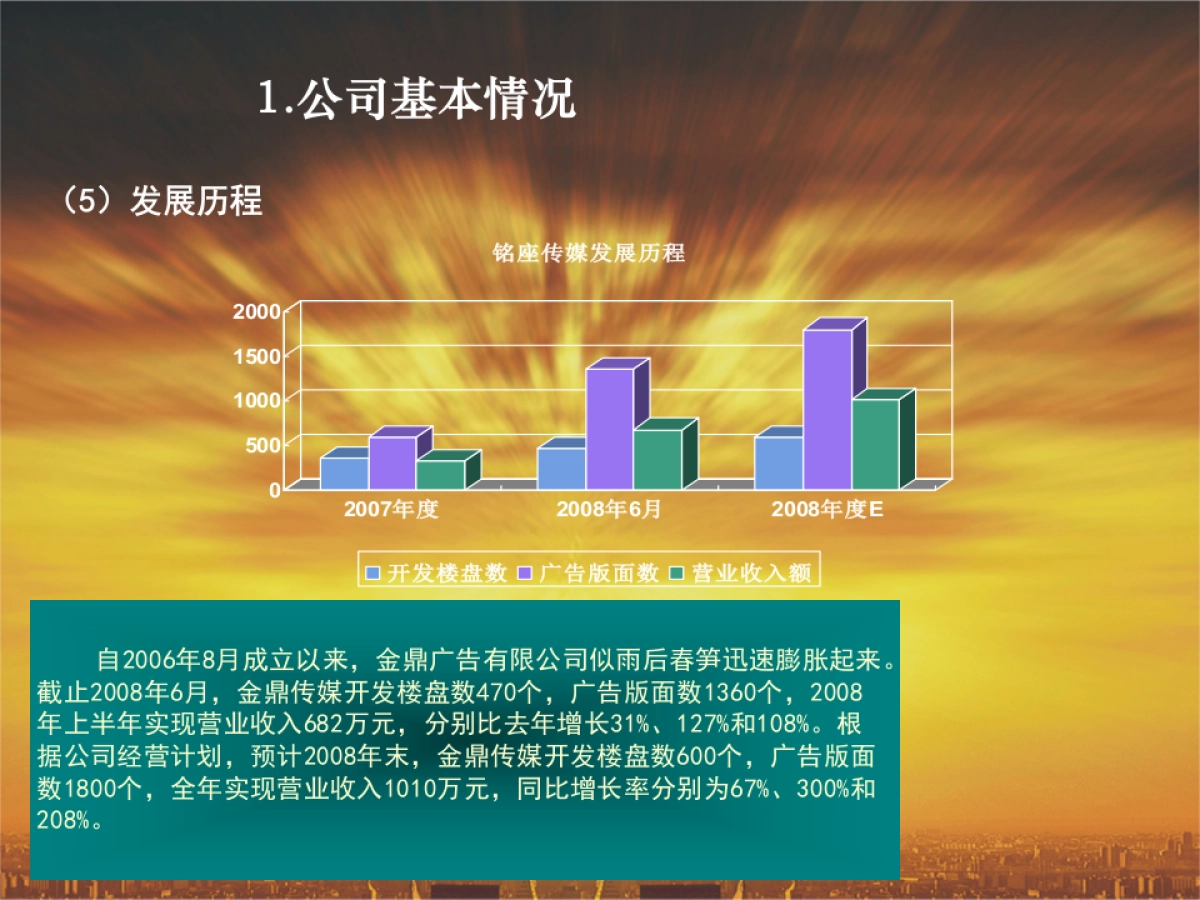 1.公司基本情况

（5）发展历程

铭座传媒发展历程

2000
1500
1000
500
0

2007年度
2008年6月
2008年度E

开发楼盘数 广告版面数 营业收入额

自2006年8月成立以来，金鼎广告有限公司似雨后春笋迅速膨胀起来。截止2008年6月，金鼎传媒开发楼盘数470个，广告版面数1360个，2008年上半年实现营业收入682万元，分别比去年增长31%、127%和108%。根据公司经营计划，预计2008年末，金鼎传媒开发楼盘数600个，广告版面数1800个，全年实现营业收入1010万元，同比增长率分别为67%、300%和208%。